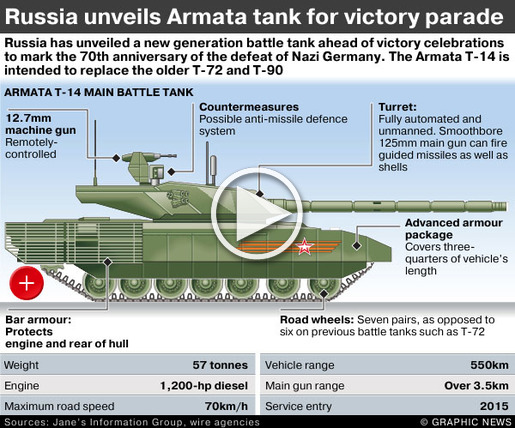 Russia unveils Armata tank for victory parade

Russia has unveiled a new generation battle tank ahead of victory celebrations to mark the 70th anniversary of the defeat of Nazi Germany. The Armata T-14 is intended to replace the older T-72 and T-90

ARMATA T-14 MAIN BATTLE TANK

12.7mm machine gun
Remotely-controlled

Countermeasures
Possible anti-missile defence system

Turret:
Fully automated and unmanned. Smoothbore 125mm main gun can fire guided missiles as well as shells

Advanced armour package
Covers three-quarters of vehicle's length

Bar armour:
Protects engine and rear of hull

Road wheels: Seven pairs, as opposed to six on previous battle tanks such as T-72

| Weight | 57 tonnes |
|---|---|
| Engine | 1,200-hp diesel |
| Maximum road speed | 70km/h |

| Vehicle range | 550km |
|---|---|
| Main gun range | Over 3.5km |
| Service entry | 2015 |

Sources: Jane's Information Group, wire agencies
© GRAPHIC NEWS